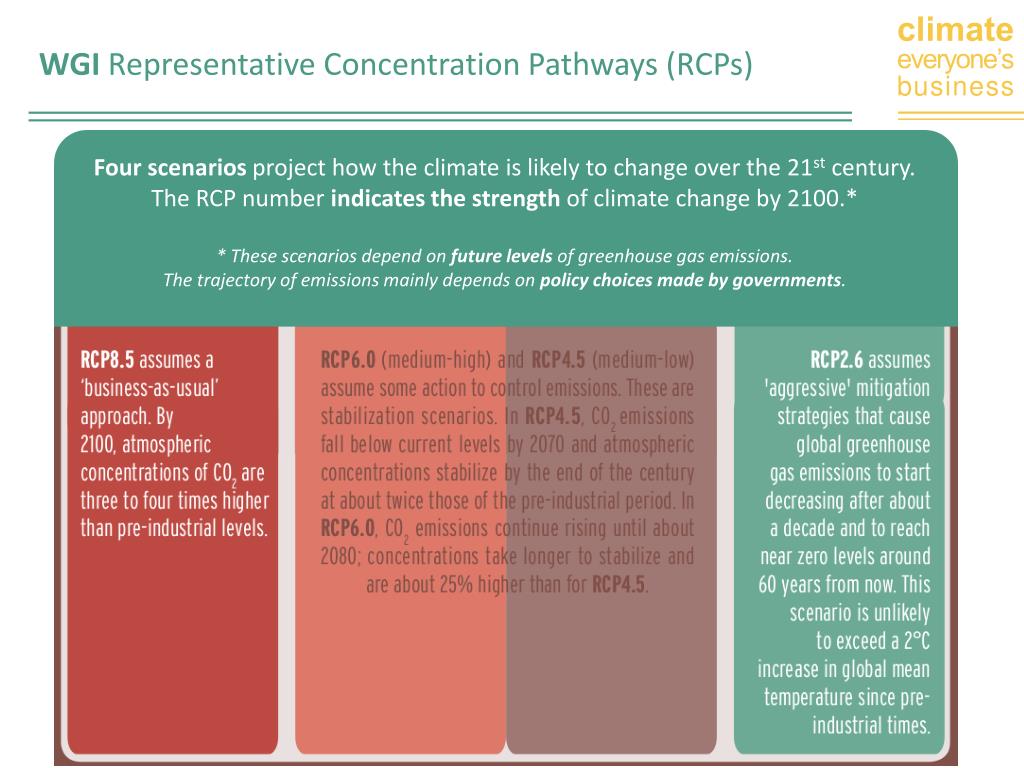 WGI Representative Concentration Pathways (RCPs)

climate
everyone's
business

Four scenarios project how the climate is likely to change over the 21$^{st}$ century. The RCP number indicates the strength of climate change by 2100.*

* These scenarios depend on future levels of greenhouse gas emissions. The trajectory of emissions mainly depends on policy choices made by governments.

RCP8.5 assumes a 'business-as-usual' approach. By 2100, atmospheric concentrations of $CO_2$ are three to four times higher than pre-industrial levels.

RCP6.0 (medium-high) and RCP4.5 (medium-low) assume some action to control emissions. These are stabilization scenarios. In RCP4.5, $CO_2$ emissions fall below current levels by 2070 and atmospheric concentrations stabilize by the end of the century at about twice those of the pre-industrial period. In RCP6.0, $CO_2$ emissions continue rising until about 2080; concentrations take longer to stabilize and are about 25% higher than for RCP4.5.

RCP2.6 assumes 'aggressive' mitigation strategies that cause global greenhouse gas emissions to start decreasing after about a decade and to reach near zero levels around 60 years from now. This scenario is unlikely to exceed a 2°C increase in global mean temperature since pre-industrial times.